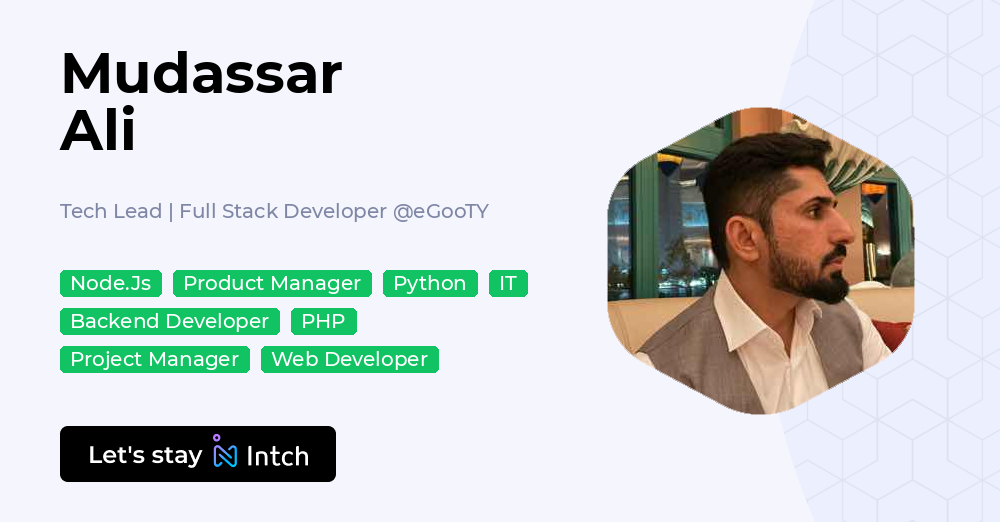 Mudassar
Ali

Tech Lead | Full Stack Developer @eGooTY

Node.Js
Product Manager
Python
IT
Backend Developer
PHP
Project Manager
Web Developer

Let's stay Intch